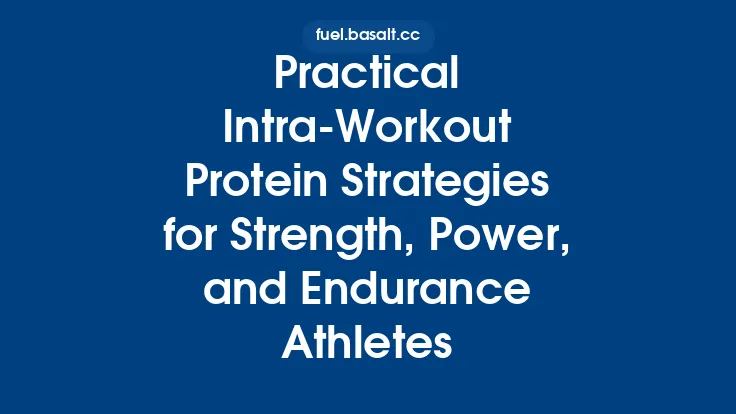 fuel.basalt.cc

Practical Intra-Workout Protein Strategies for Strength, Power, and Endurance Athletes